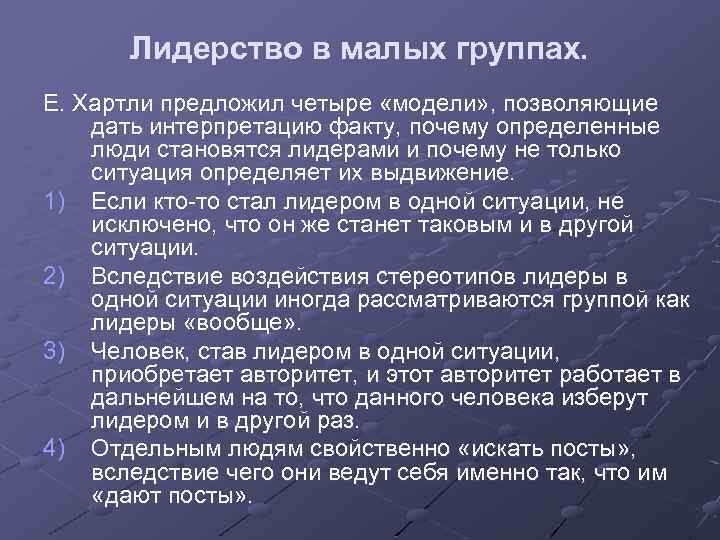 Лидерство в малых группах.

Е. Хартли предложил четыре «модели», позволяющие дать интерпретацию факту, почему определенные люди становятся лидерами и почему не только ситуация определяет их выдвижение.

1) Если кто-то стал лидером в одной ситуации, не исключено, что он же станет таковым и в другой ситуации.

2) Вследствие воздействия стереотипов лидеры в одной ситуации иногда рассматриваются группой как лидеры «вообще».

3) Человек, став лидером в одной ситуации, приобретает авторитет, и этот авторитет работает в дальнейшем на то, что данного человека изберут лидером и в другой раз.

4) Отдельным людям свойственно «искать посты», вследствие чего они ведут себя именно так, что им «дают посты».